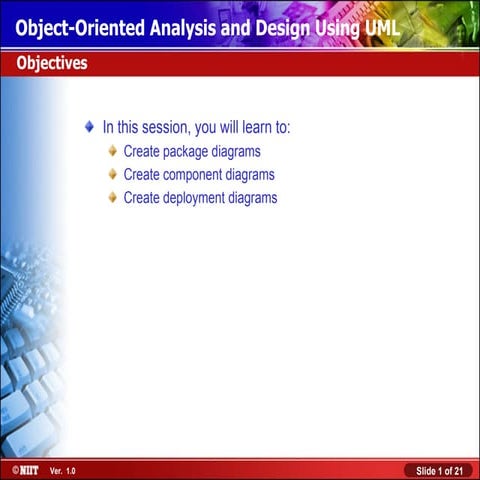 Object-Oriented Analysis and Design Using UML

Objectives

In this session, you will learn to:

Create package diagrams

Create component diagrams

Create deployment diagrams

©NIIT Ver. 1.0

Slide 1 of 21